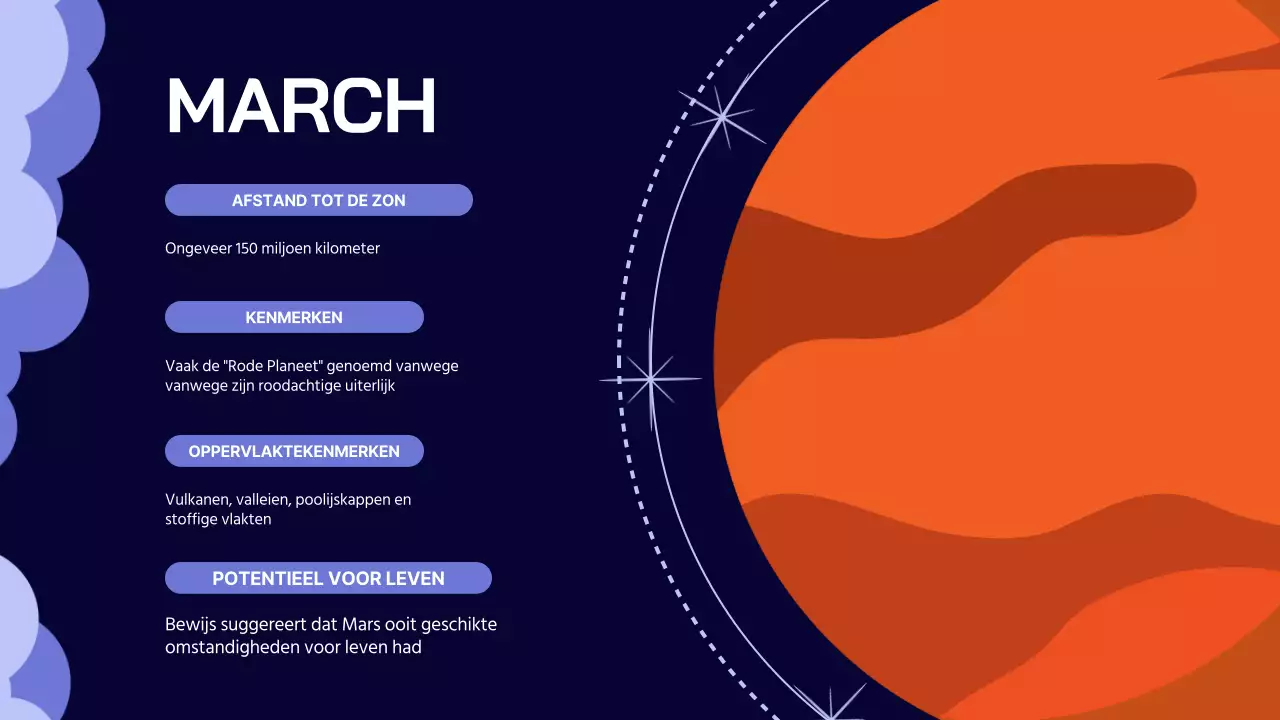 MARCH

AFSTAND TOT DE ZON

Ongeveer 150 miljoen kilometer

KENMERKEN

Vaak de "Rode Planeet" genoemd vanwege vanwege zijn roodachtige uiterlijk

OPPERVLAKTEKENMERKEN

Vulkanen, valleien, poolijskappen en stoffige vlakten

POTENTIEEL VOOR LEVEN

Bewijs suggereert dat Mars ooit geschikte omstandigheden voor leven had